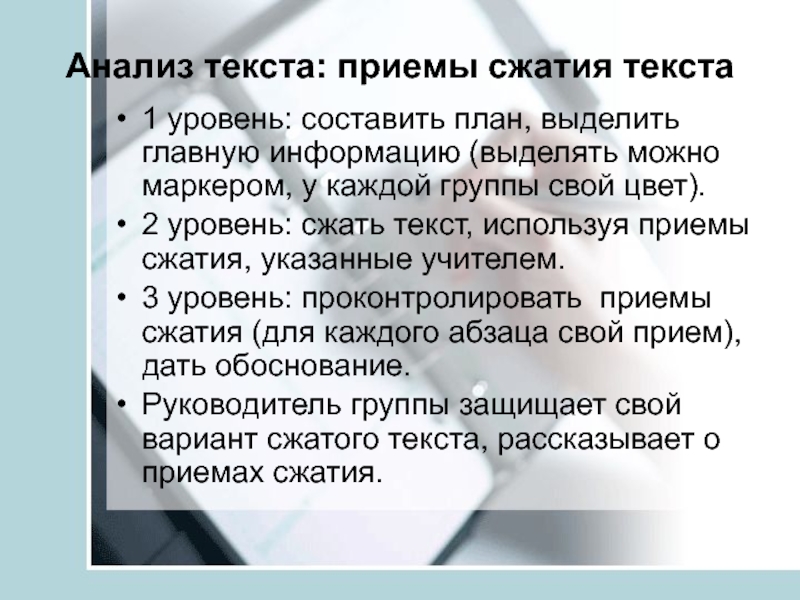 Анализ текста: приемы сжатия текста

• 1 уровень: составить план, выделить главную информацию (выделять можно маркером, у каждой группы свой цвет).
• 2 уровень: сжать текст, используя приемы сжатия, указанные учителем.
• 3 уровень: проконтролировать приемы сжатия (для каждого абзаца свой прием), дать обоснование.
• Руководитель группы защищает свой вариант сжатого текста, рассказывает о приемах сжатия.